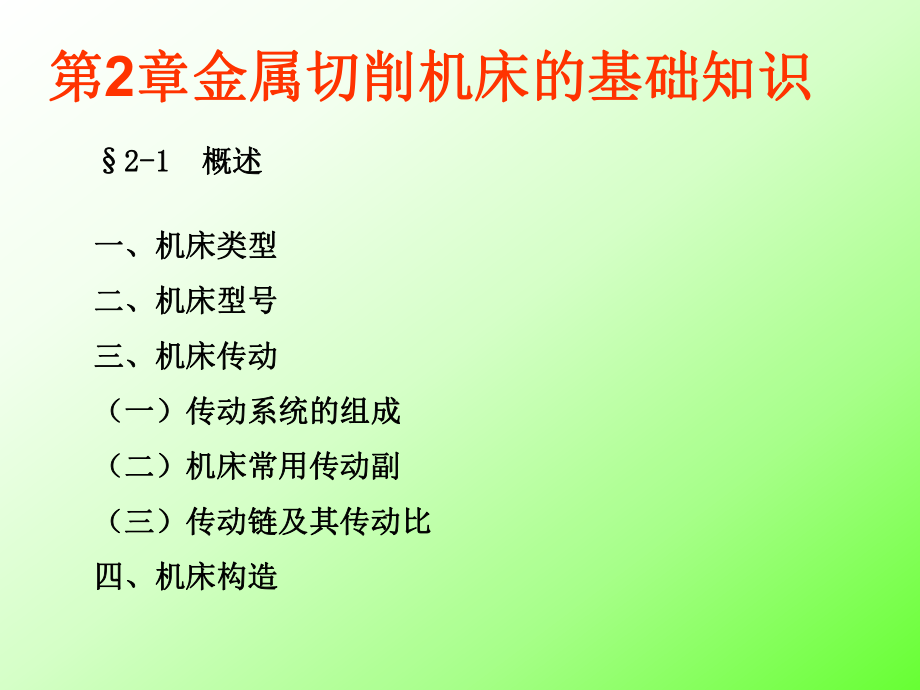 第2章金属切削机床的基础知识

§2-1 概述

一、机床类型
二、机床型号
三、机床传动
（一）传动系统的组成
（二）机床常用传动副
（三）传动链及其传动比
四、机床构造